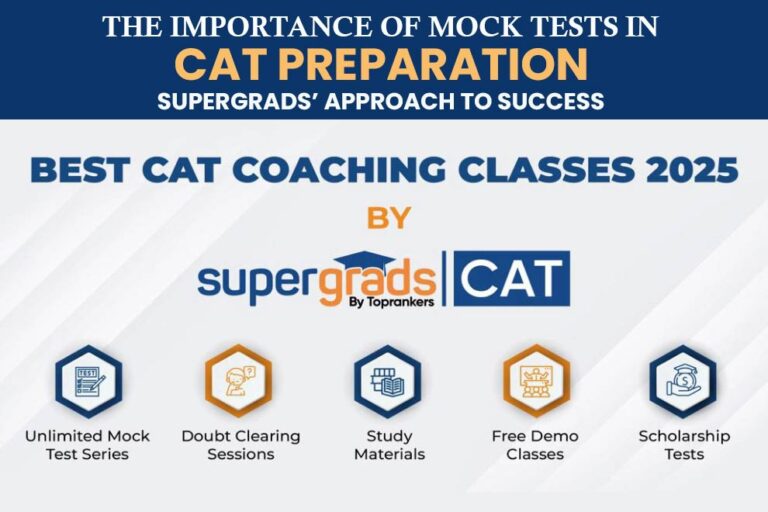 THE IMPORTANCE OF MOCK TESTS IN
CAT PREPARATION
SUPERGRADS' APPROACH TO SUCCESS

BEST CAT COACHING CLASSES 2025
BY
supergrads By Toprankers | CAT

TEST

Unlimited Mock Test Series

Doubt Clearing Sessions

Study Materials

Free Demo Classes

Scholarship Tests